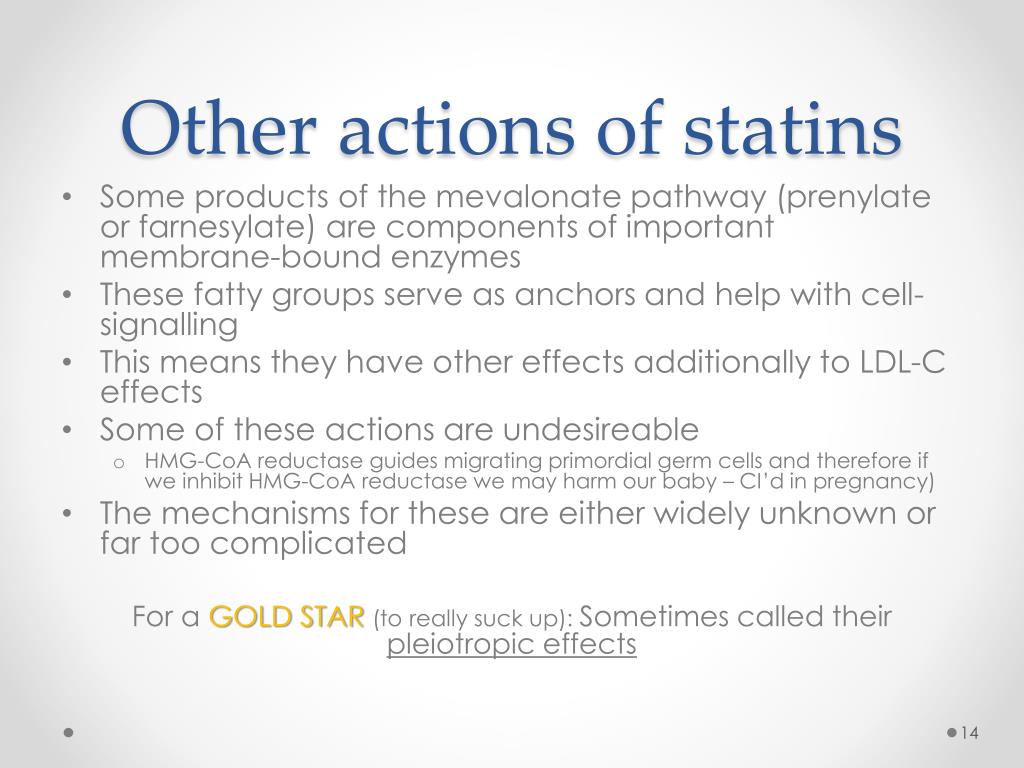 Other actions of statins

• Some products of the mevalonate pathway (prenylate or farnesylate) are components of important membrane-bound enzymes
• These fatty groups serve as anchors and help with cell-signalling
• This means they have other effects additionally to LDL-C effects
• Some of these actions are undesireable
  o HMG-CoA reductase guides migrating primordial germ cells and therefore if we inhibit HMG-CoA reductase we may harm our baby – CI'd in pregnancy)
• The mechanisms for these are either widely unknown or far too complicated

For a GOLD STAR (to really suck up): Sometimes called their pleiotropic effects

14